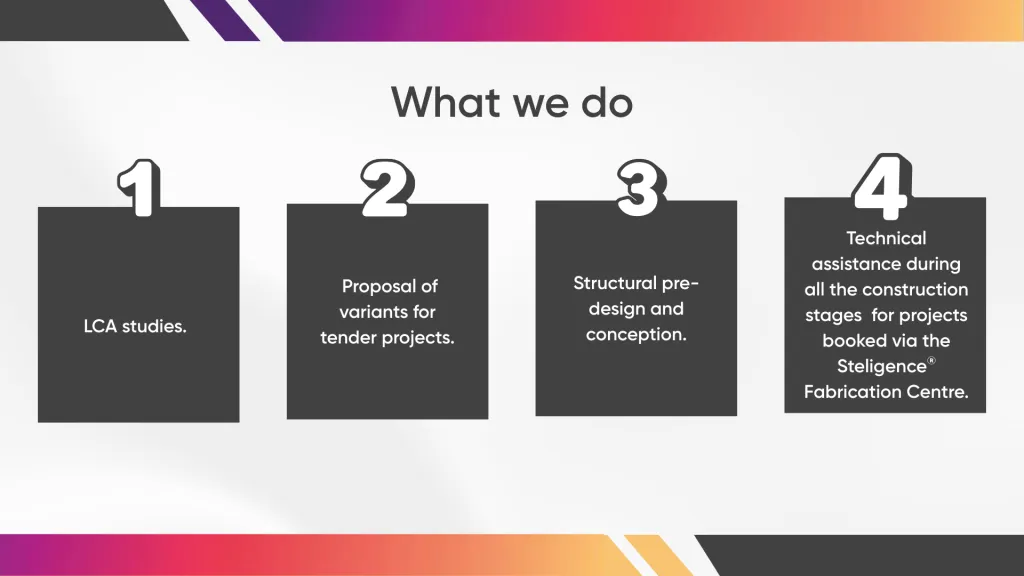 What we do

1

LCA studies.

2

Proposal of variants for tender projects.

3

Structural pre-design and conception.

4

Technical assistance during all the construction stages for projects booked via the Steligence® Fabrication Centre.